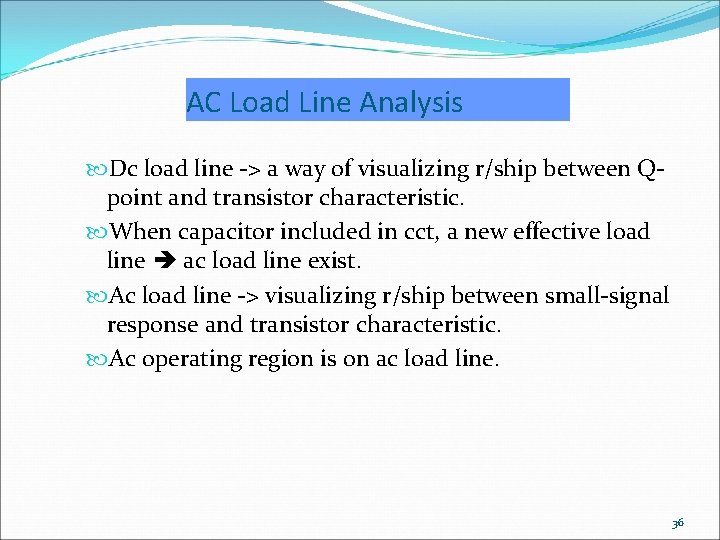 AC Load Line Analysis

Dc load line -> a way of visualizing r/ship between Q-point and transistor characteristic.

When capacitor included in cct, a new effective load line ➔ ac load line exist.

Ac load line -> visualizing r/ship between small-signal response and transistor characteristic.

Ac operating region is on ac load line.

36